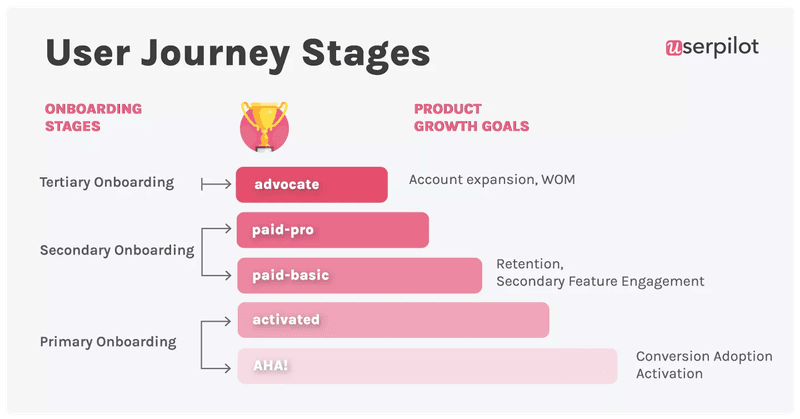 User Journey Stages

userpilot

ONBOARDING STAGES

PRODUCT GROWTH GOALS

Tertiary Onboarding

advocate

Account expansion, WOM

Secondary Onboarding

paid-pro

paid-basic

Retention, Secondary Feature Engagement

Primary Onboarding

activated

AHA!

Conversion Adoption Activation